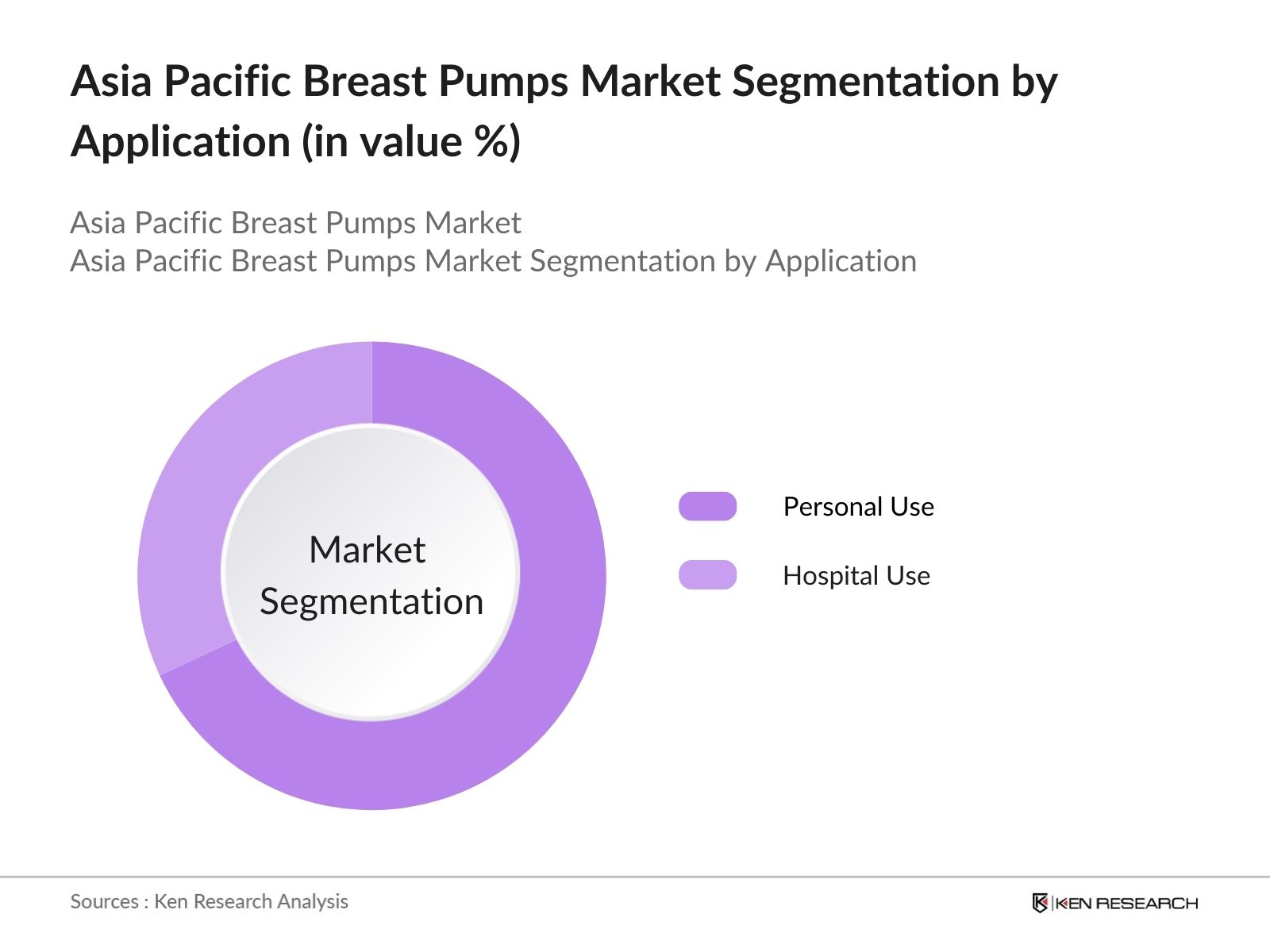 Asia Pacific Breast Pumps Market Segmentation by Application (in value %)

Asia Pacific Breast Pumps Market
Asia Pacific Breast Pumps Market Segmentation by Application

Market Segmentation

Personal Use

Hospital Use

Sources : Ken Research Analysis

KEN RESEARCH